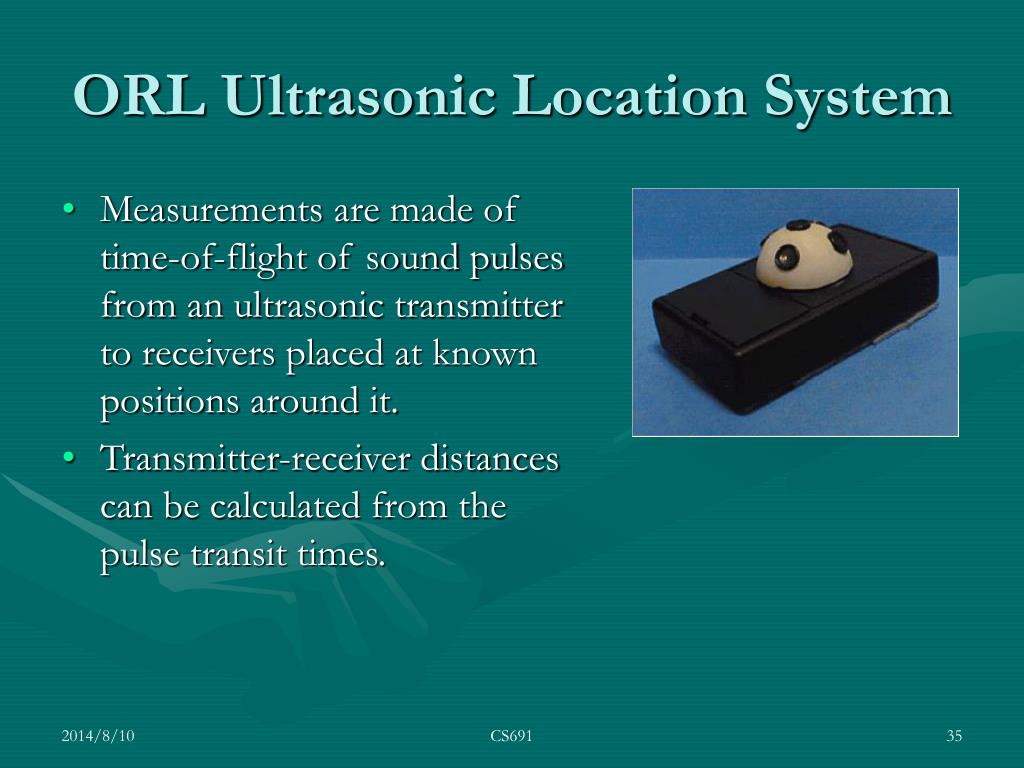 ORL Ultrasonic Location System

• Measurements are made of time-of-flight of sound pulses from an ultrasonic transmitter to receivers placed at known positions around it.
• Transmitter-receiver distances can be calculated from the pulse transit times.

2014/8/10 CS691 35